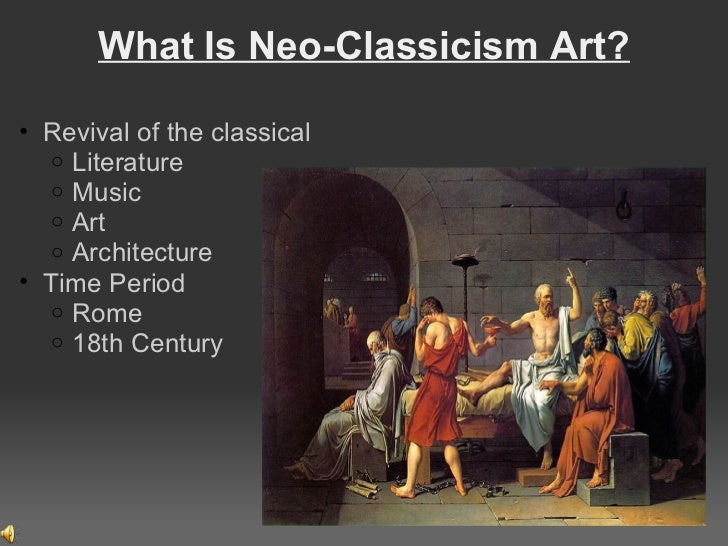 What Is Neo-Classicism Art?

• Revival of the classical
  ○ Literature
  ○ Music
  ○ Art
  ○ Architecture
• Time Period
  ○ Rome
  ○ 18th Century